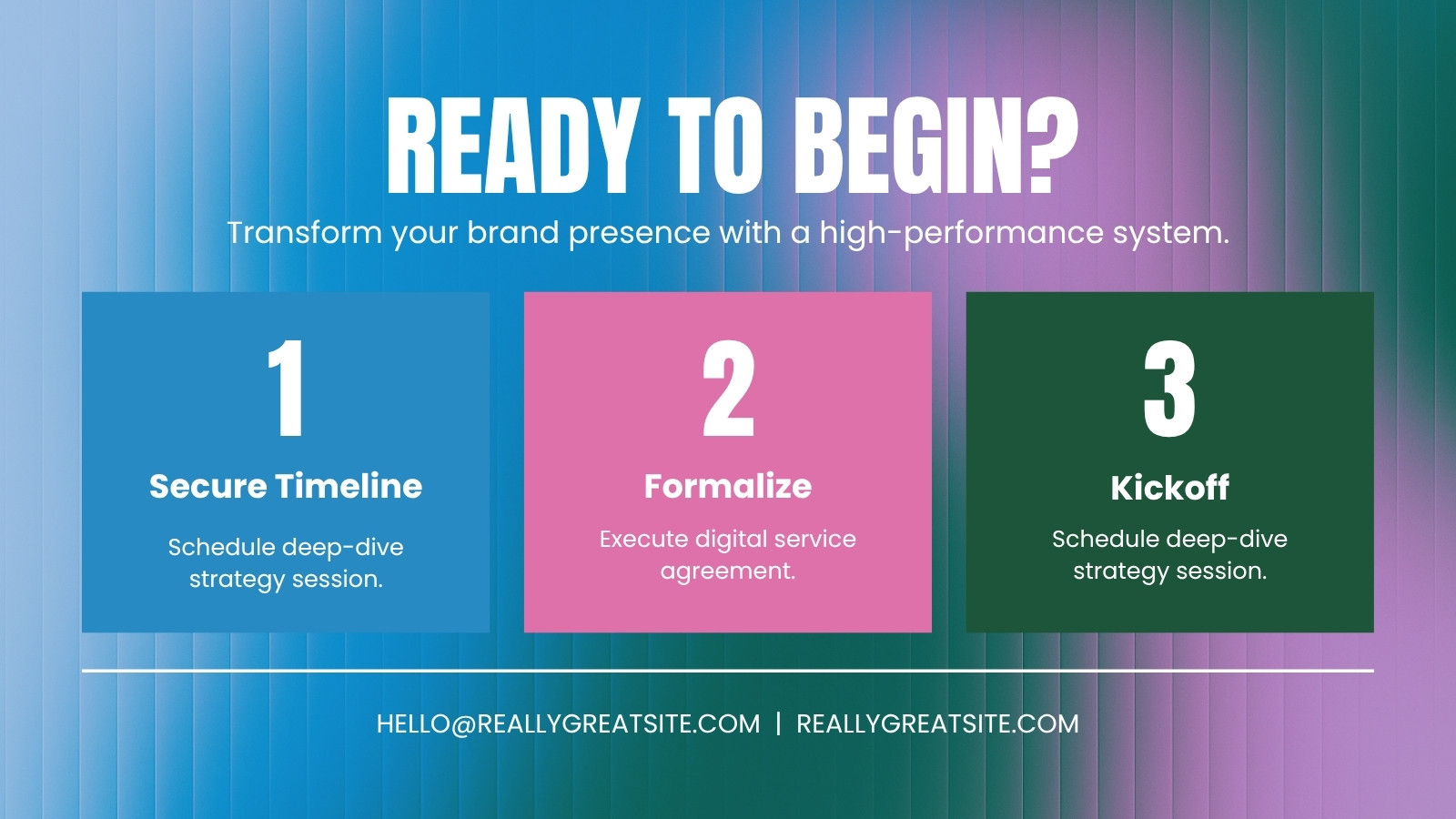 READY TO BEGIN?

Transform your brand presence with a high-performance system.

1

Secure Timeline

Schedule deep-dive strategy session.

2

Formalize

Execute digital service agreement.

3

Kickoff

Schedule deep-dive strategy session.

HELLO@REALLYGREATSITE.COM | REALLYGREATSITE.COM